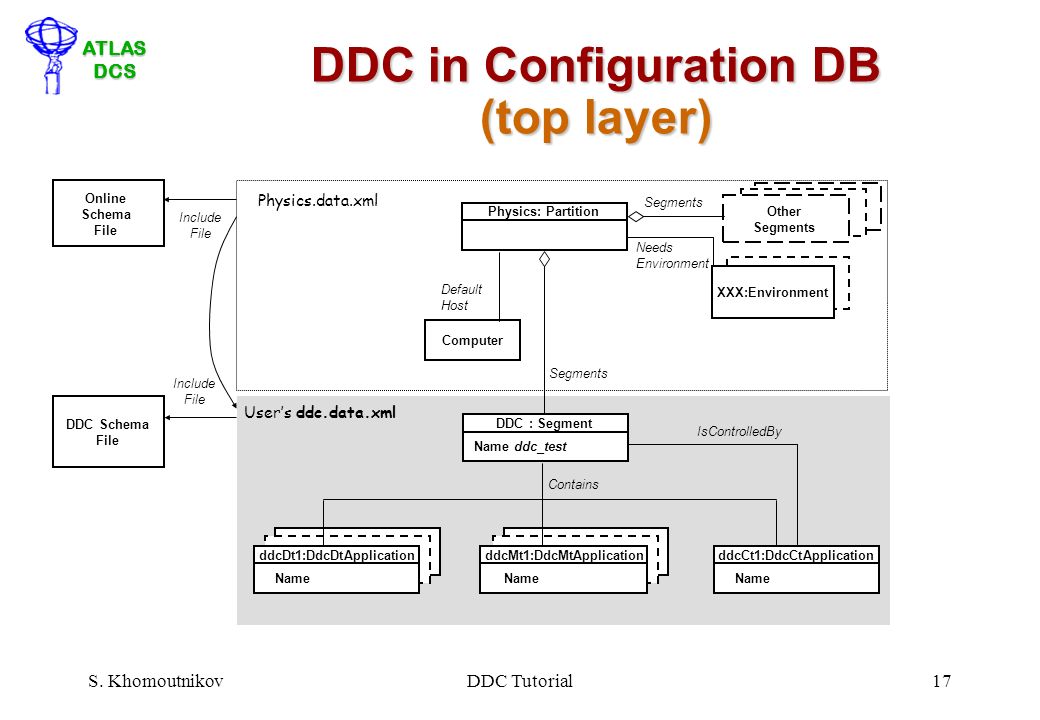 ATLAS
DCS

DDC in Configuration DB
(top layer)

Online Schema File

Include File

Physics.data.xml

Physics: Partition

Segments

Other Segments

Needs Environment

XXX:Environment

Default Host

Computer

Segments

Include File

DDC Schema File

User's ddc.data.xml

DDC : Segment
Name ddc_test

IsControlledBy

Contains

ddcDt1:DdcDtApplication
Name

ddcMt1:DdcMtApplication
Name

ddcCt1:DdcCtApplication
Name

S. Khomoutnikov

DDC Tutorial

17